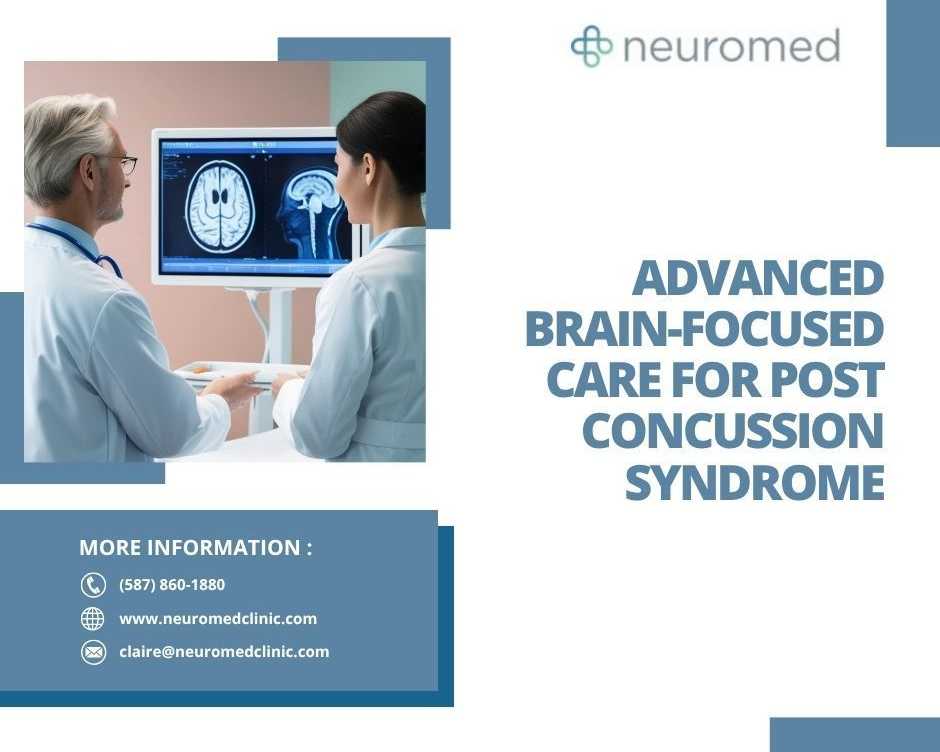 neuromed

ADVANCED BRAIN-FOCUSED CARE FOR POST CONCUSSION SYNDROME

MORE INFORMATION :

(587) 860-1880

www.neuromedclinic.com

claire@neuromedclinic.com